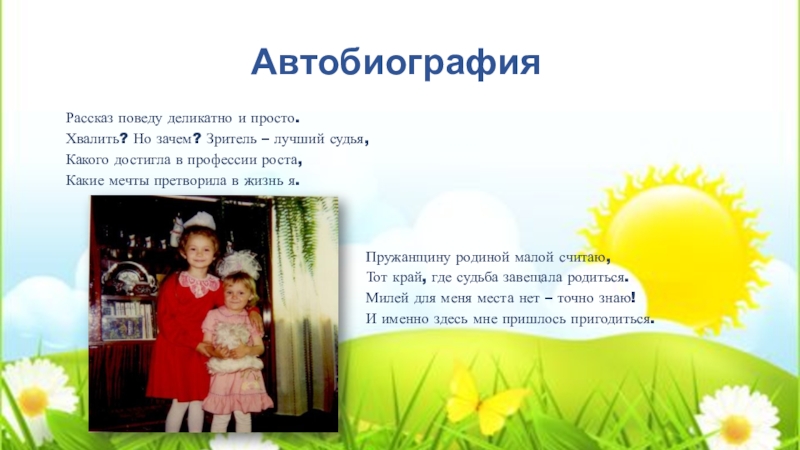 Автобиография

Рассказ поведу деликатно и просто.
Хвалить? Но зачем? Зритель – лучший судья,
Какого достигла в профессии роста,
Какие мечты претворила в жизнь я.

Пружанщину родиной малой считаю,
Тот край, где судьба завещала родиться.
Милей для меня места нет – точно знаю!
И именно здесь мне пришлось пригодиться.